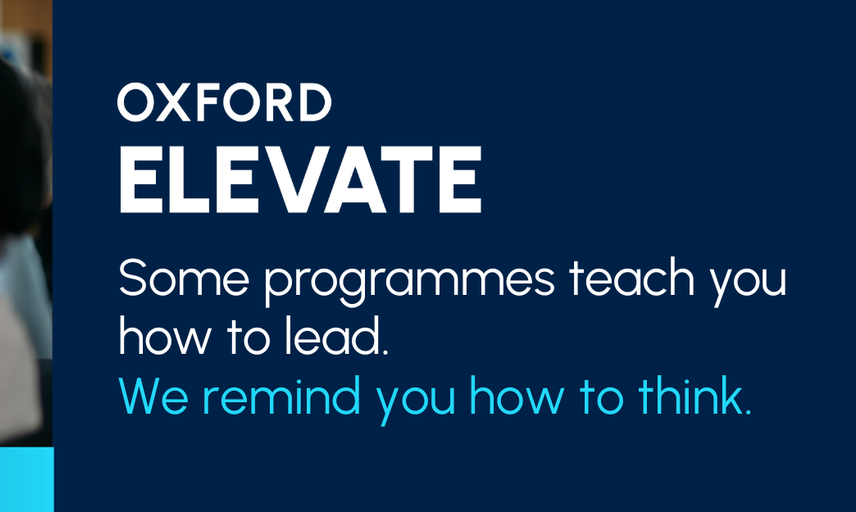 OXFORD
ELEVATE

Some programmes teach you how to lead.
We remind you how to think.